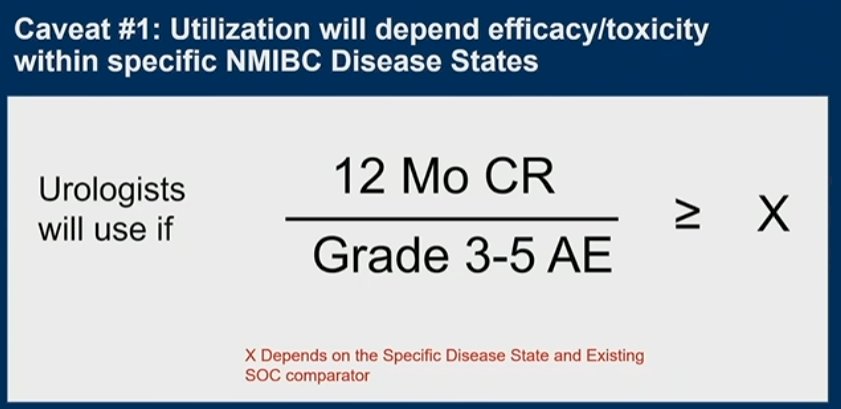 Caveat #1: Utilization will depend efficacy/toxicity within specific NMIBC Disease States

Urologists will use if $\frac{\text{12 Mo CR}}{\text{Grade 3-5 AE}} \geq X$

X Depends on the Specific Disease State and Existing SOC comparator